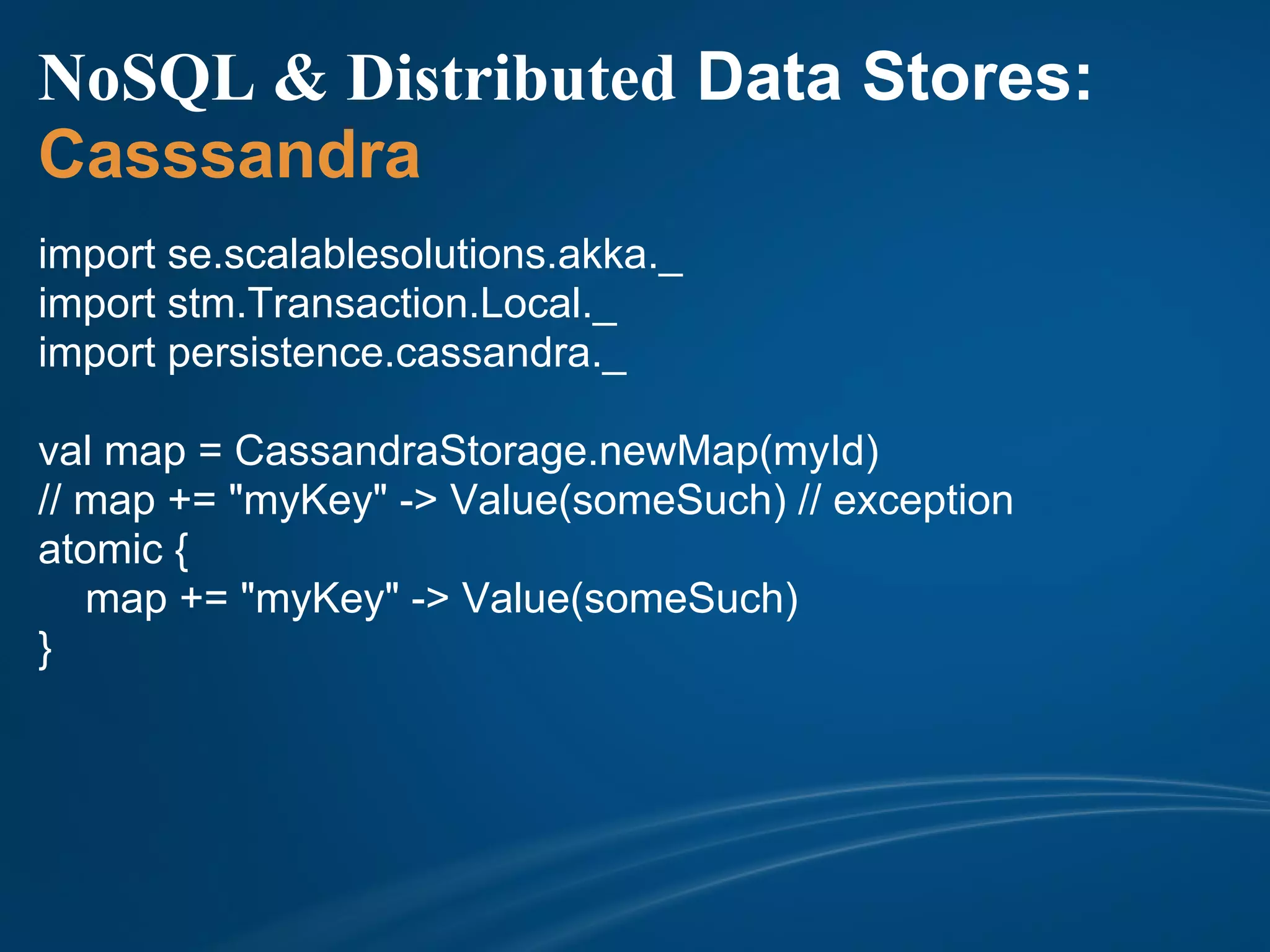 NoSQL & Distributed Data Stores: Casssandra

import se.scalablesolutions.akka._
import stm.Transaction.Local._
import persistence.cassandra._

val map = CassandraStorage.newMap(myId)
// map += "myKey" -> Value(someSuch) // exception
atomic {
map += "myKey" -> Value(someSuch)
}